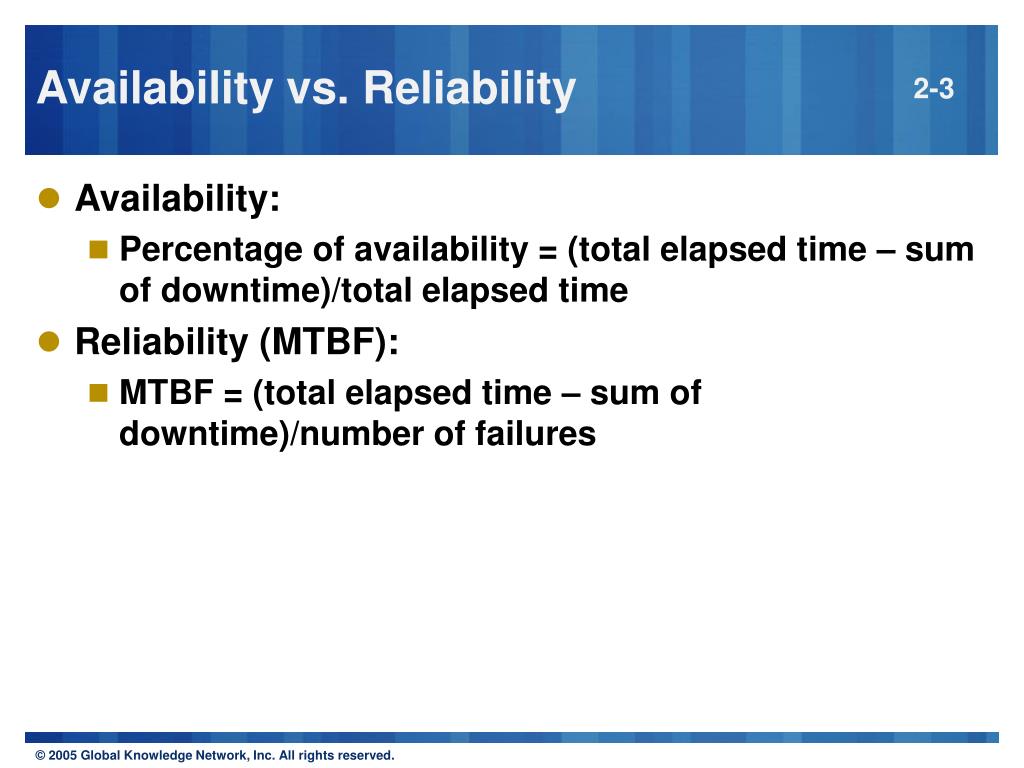 Availability vs. Reliability

2-3

Availability:

Percentage of availability = (total elapsed time – sum of downtime)/total elapsed time

Reliability (MTBF):

MTBF = (total elapsed time – sum of downtime)/number of failures

© 2005 Global Knowledge Network, Inc. All rights reserved.